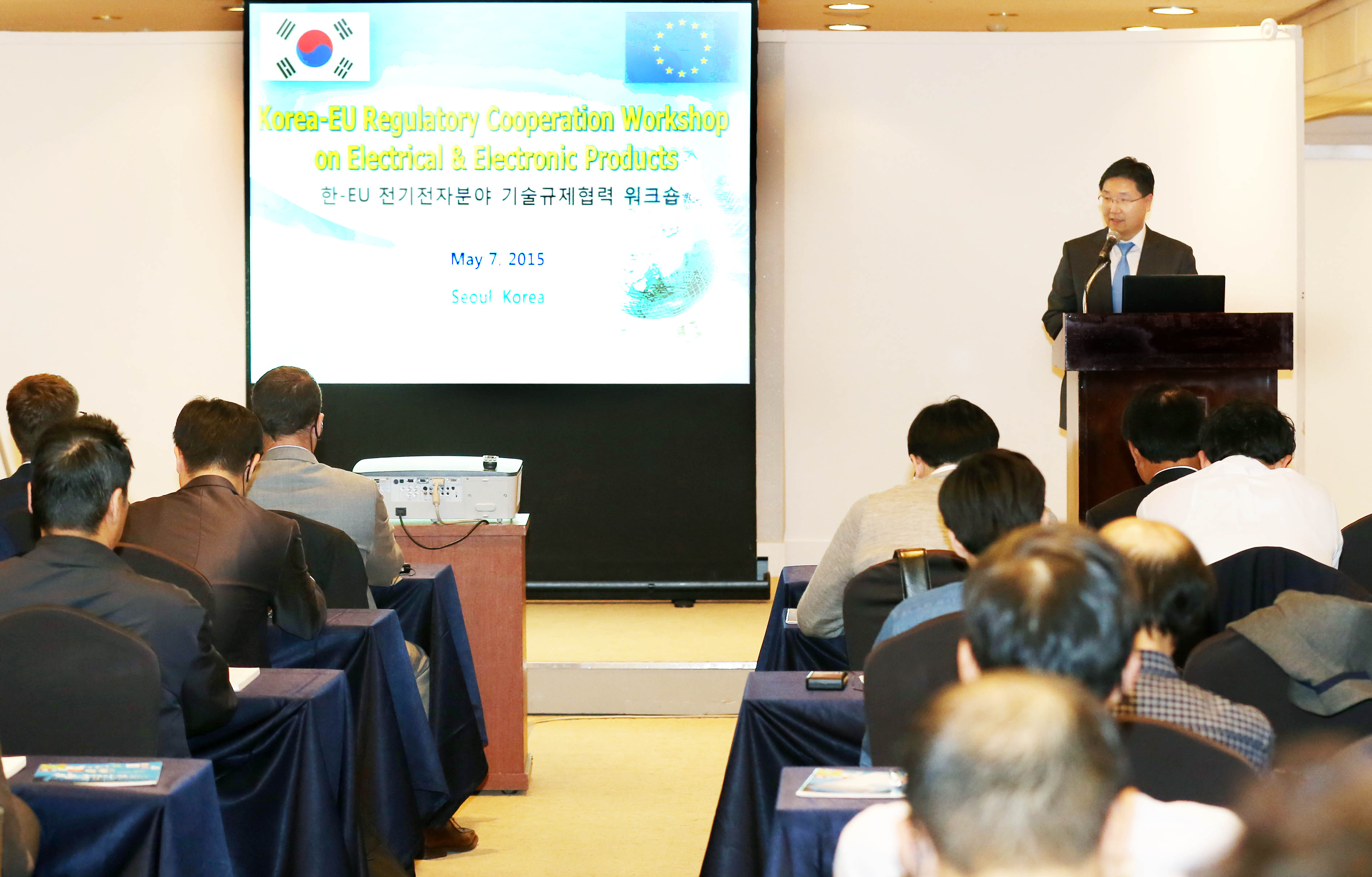 Korea-EU Regulatory Cooperation Workshop on Electrical & Electronic Products

한-EU 전기전자분야 기술규제협력 워크숍

May 7. 2015

Seoul Korea